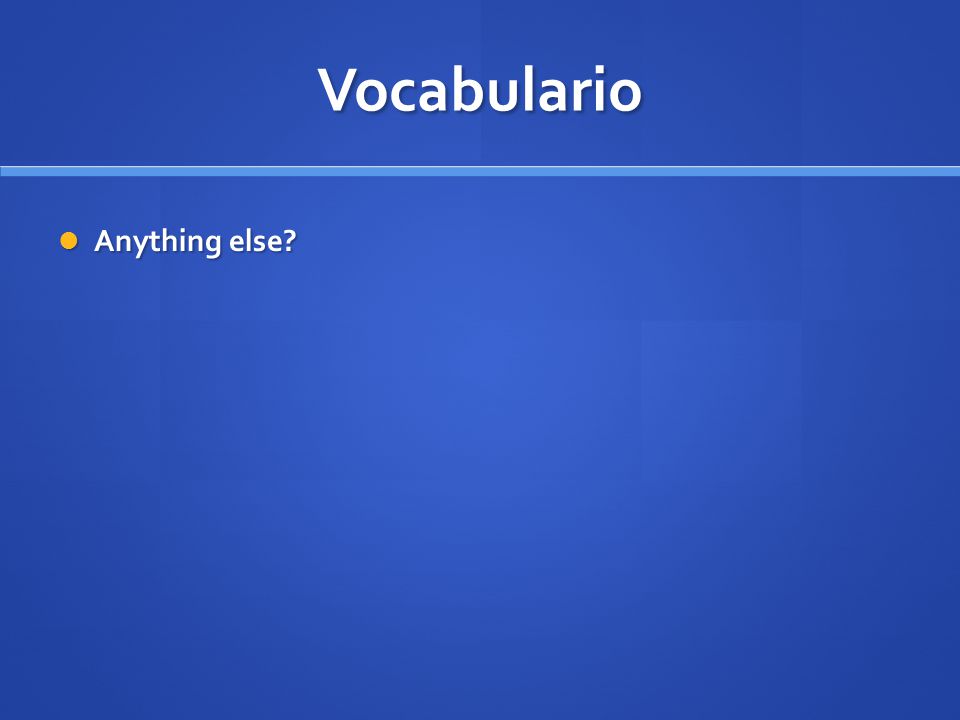 Vocabulario

Anything else?